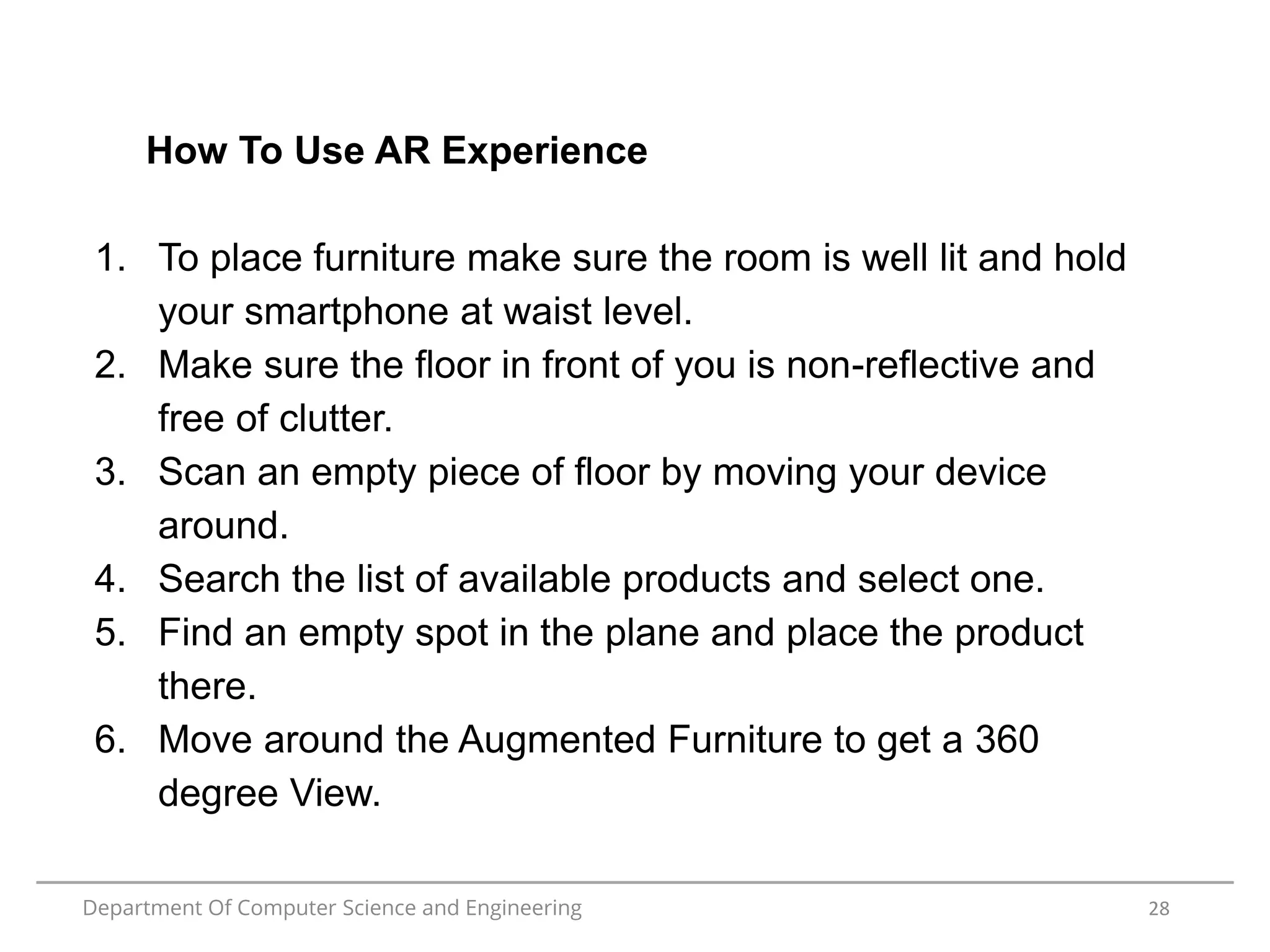 How To Use AR Experience

1. To place furniture make sure the room is well lit and hold your smartphone at waist level.
2. Make sure the floor in front of you is non-reflective and free of clutter.
3. Scan an empty piece of floor by moving your device around.
4. Search the list of available products and select one.
5. Find an empty spot in the plane and place the product there.
6. Move around the Augmented Furniture to get a 360 degree View.

Department Of Computer Science and Engineering

28